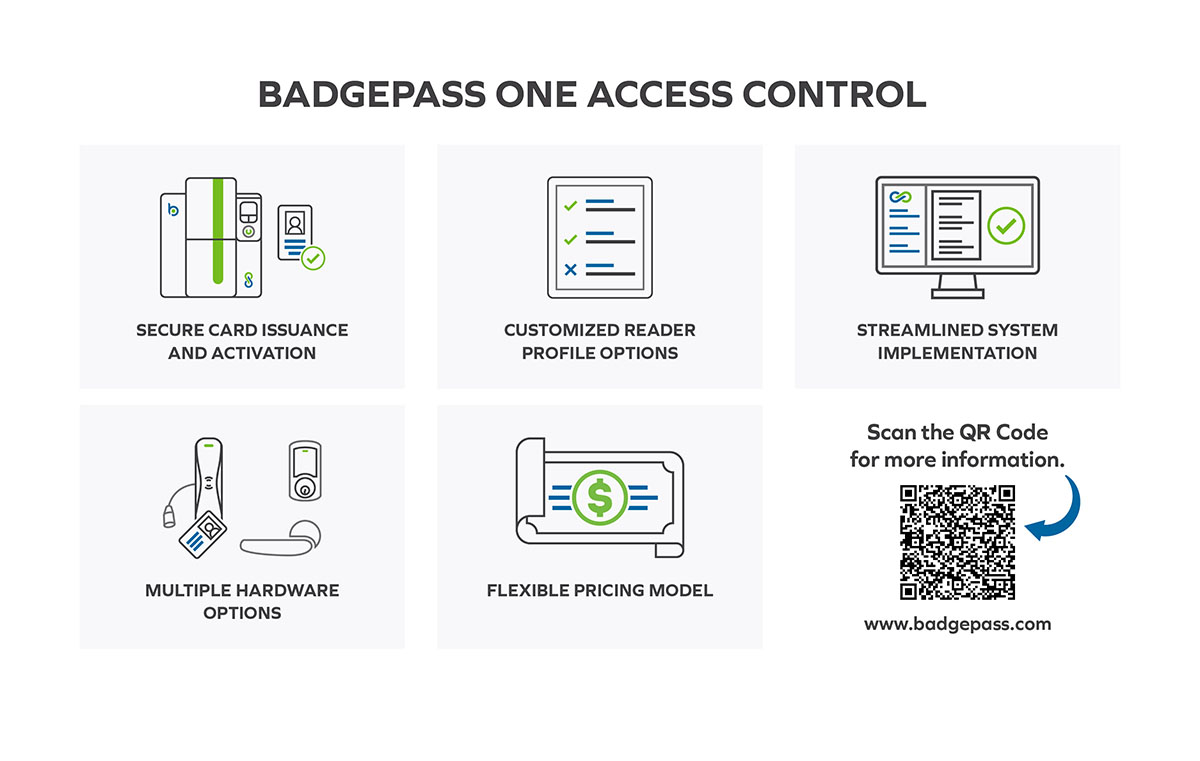 BADGEPASS ONE ACCESS CONTROL

SECURE CARD ISSUANCE AND ACTIVATION

CUSTOMIZED READER PROFILE OPTIONS

STREAMLINED SYSTEM IMPLEMENTATION

MULTIPLE HARDWARE OPTIONS

FLEXIBLE PRICING MODEL

Scan the QR Code for more information.

www.badgepass.com